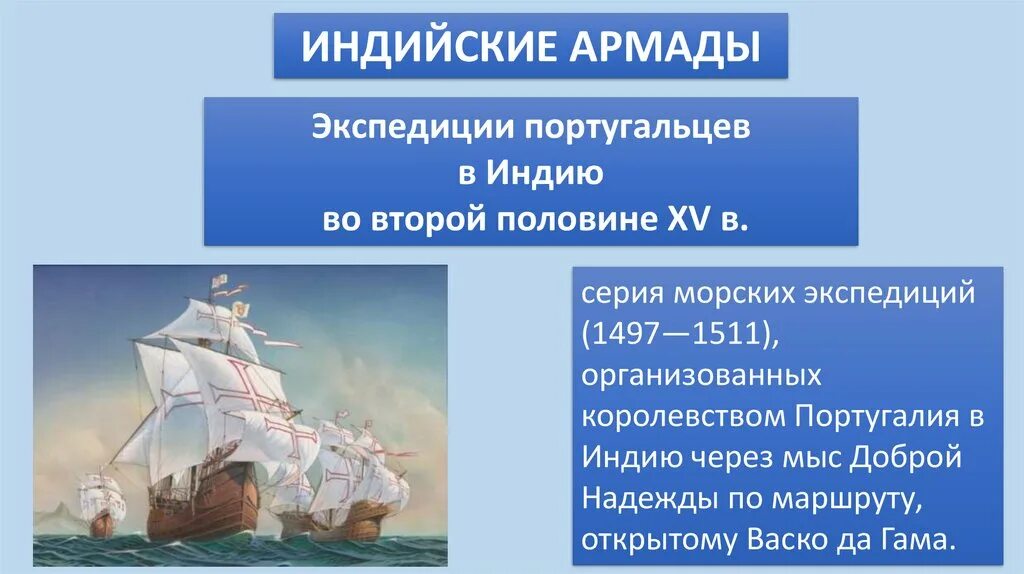 ИНДИЙСКИЕ АРМАДЫ

Экспедиции португальцев в Индию во второй половине XV в.

серия морских экспедиций (1497—1511), организованных королевством Португалия в Индию через мыс Доброй Надежды по маршруту, открытому Васко да Гама.